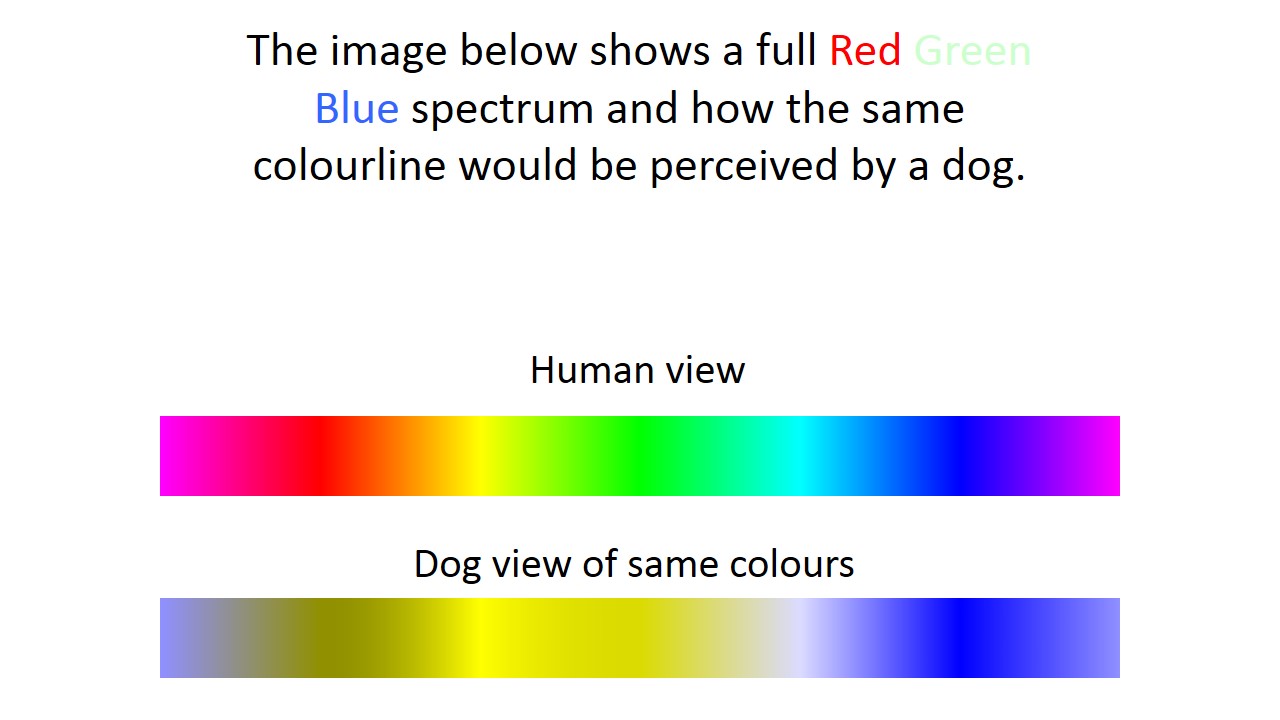 The image below shows a full Red Green Blue spectrum and how the same colourline would be perceived by a dog.

Human view

Dog view of same colours